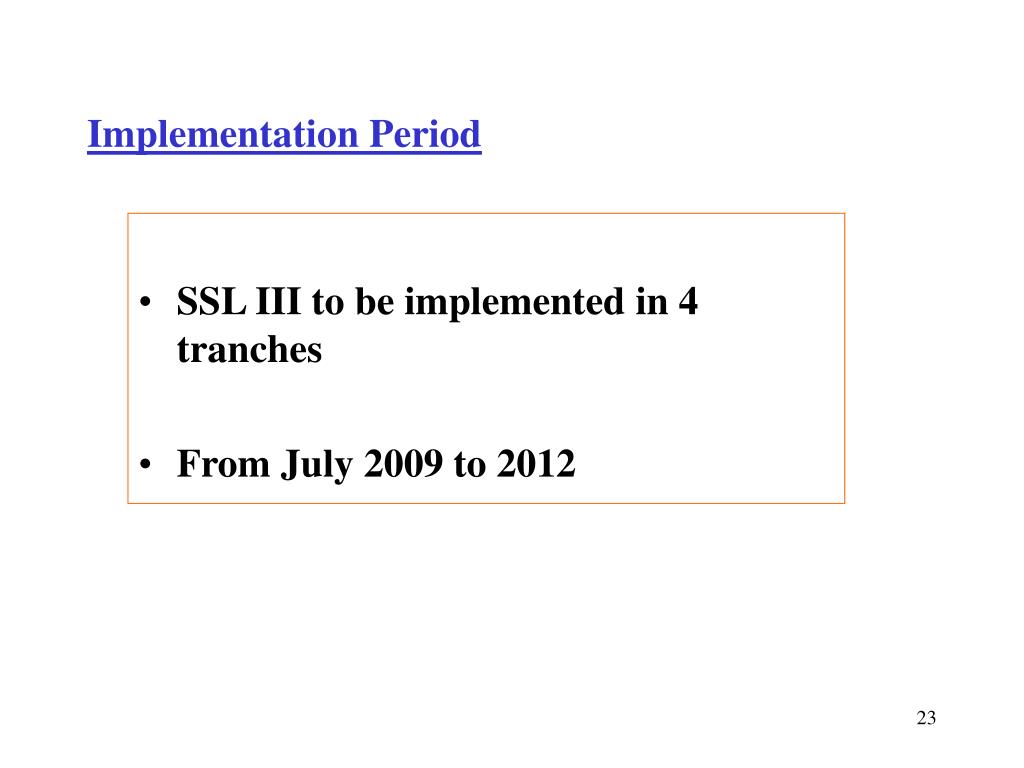 Implementation Period

• SSL III to be implemented in 4 tranches

• From July 2009 to 2012

23